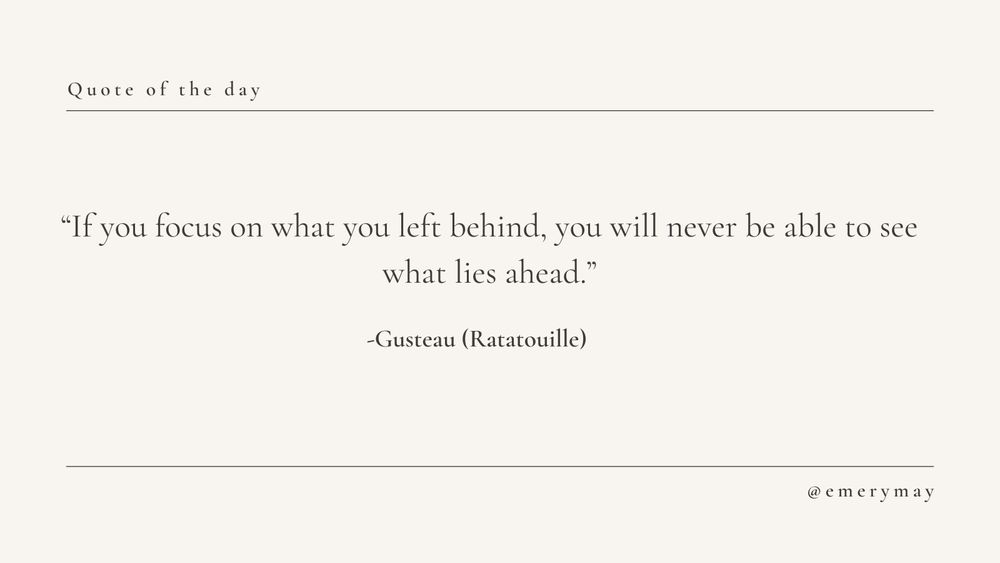 Quote of the day

“If you focus on what you left behind, you will never be able to see what lies ahead.”

-Gusteau (Ratatouille)

@emerymay